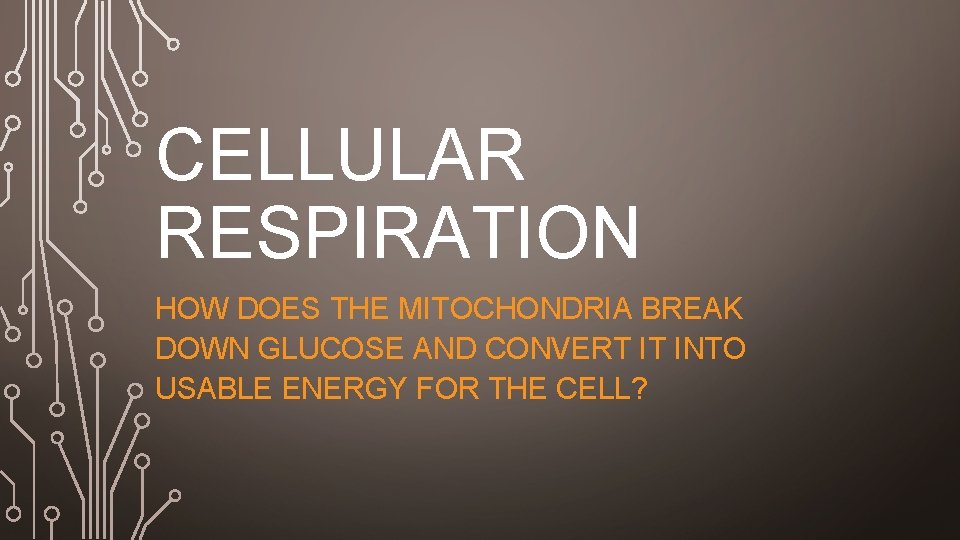 CELLULAR RESPIRATION

HOW DOES THE MITOCHONDRIA BREAK DOWN GLUCOSE AND CONVERT IT INTO USABLE ENERGY FOR THE CELL?